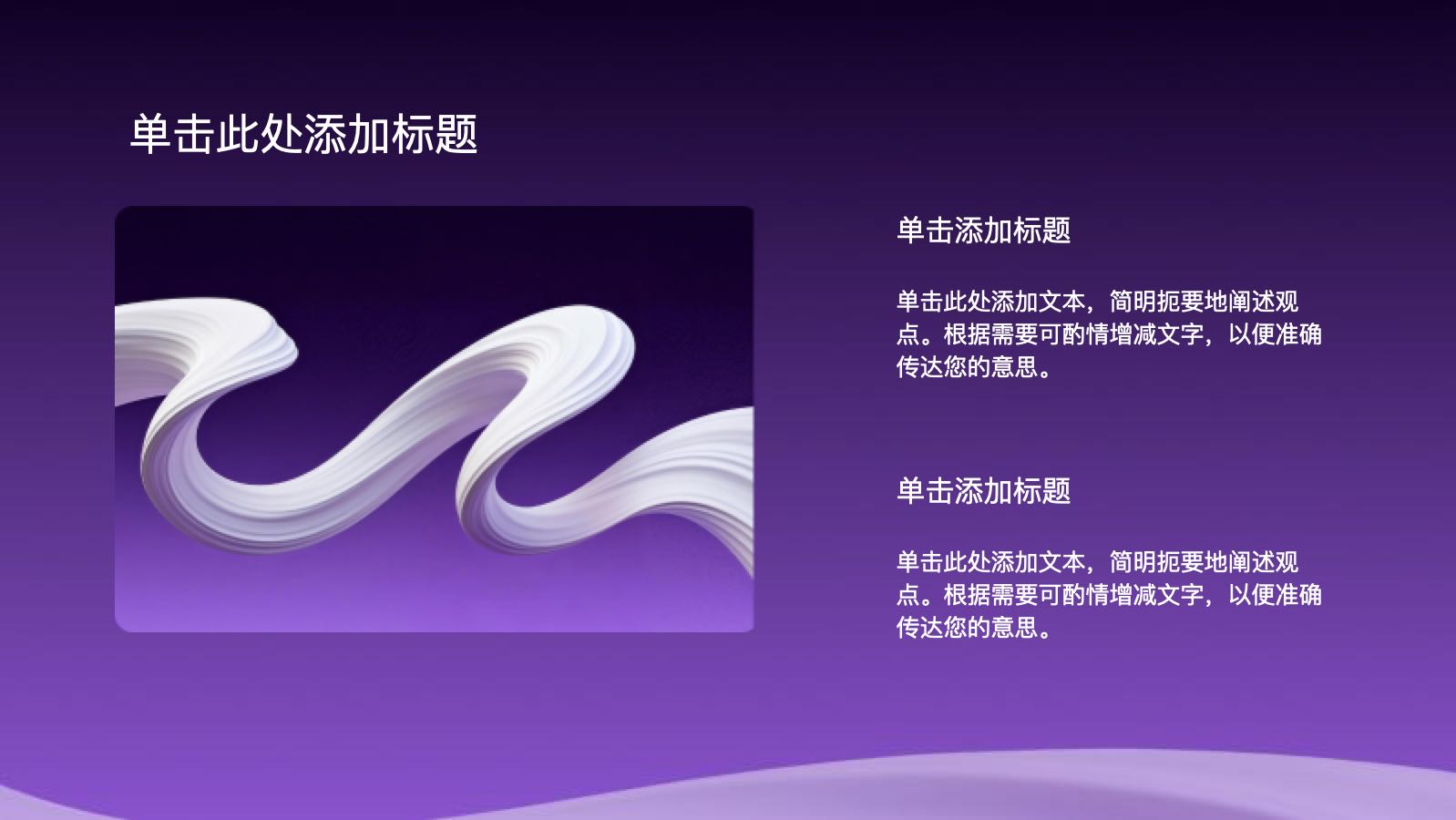 单击此处添加标题

单击添加标题

单击此处添加文本，简明扼要地阐述观点。根据需要可酌情增减文字，以便准确传达您的意思。

单击添加标题

单击此处添加文本，简明扼要地阐述观点。根据需要可酌情增减文字，以便准确传达您的意思。